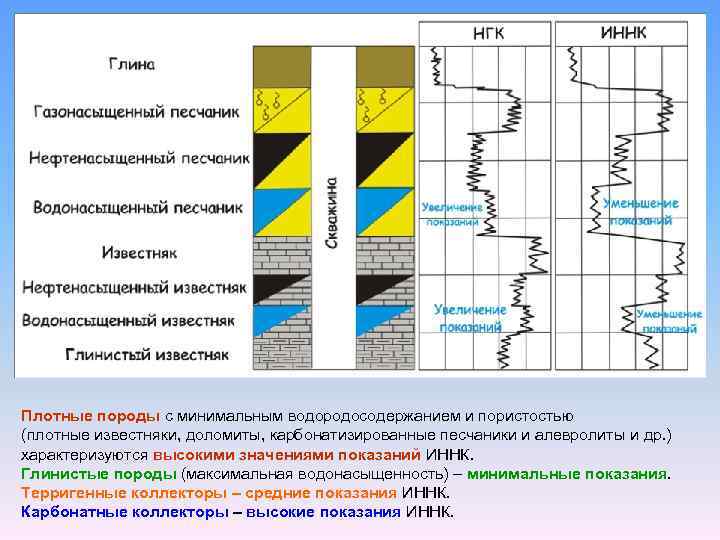 Глина
Газонасыщенный песчаник
Нефтенасыщенный песчаник
Водонасыщенный песчаник
Известняк
Нефтенасыщенный известняк
Водонасыщенный известняк
Глинистый известняк

Скважина

НГК
Увеличение показаний
Увеличение показаний

ИННК
Уменьшение показаний
Уменьшение показаний

Плотные породы с минимальным водородосодержанием и пористостью (плотные известняки, доломиты, карбонатизированные песчаники и алевролиты и др.) характеризуются высокими значениями показаний ИННК.
Глинистые породы (максимальная водонасыщенность) – минимальные показания.
Терригенные коллекторы – средние показания ИННК.
Карбонатные коллекторы – высокие показания ИННК.